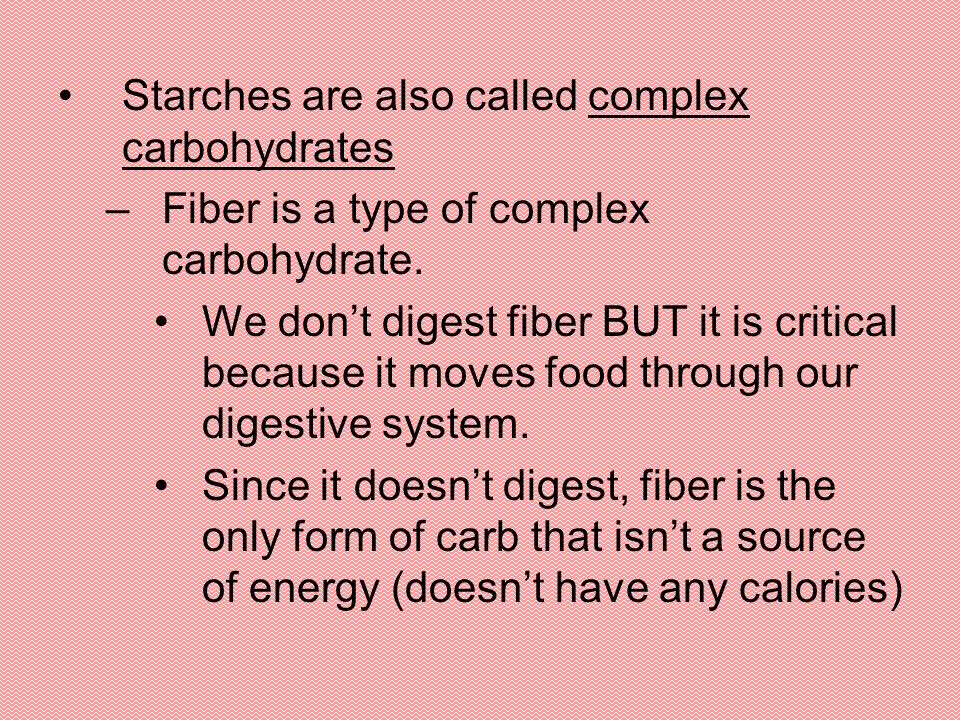 • Starches are also called complex carbohydrates

– Fiber is a type of complex carbohydrate.

• We don’t digest fiber BUT it is critical because it moves food through our digestive system.

• Since it doesn’t digest, fiber is the only form of carb that isn’t a source of energy (doesn’t have any calories)